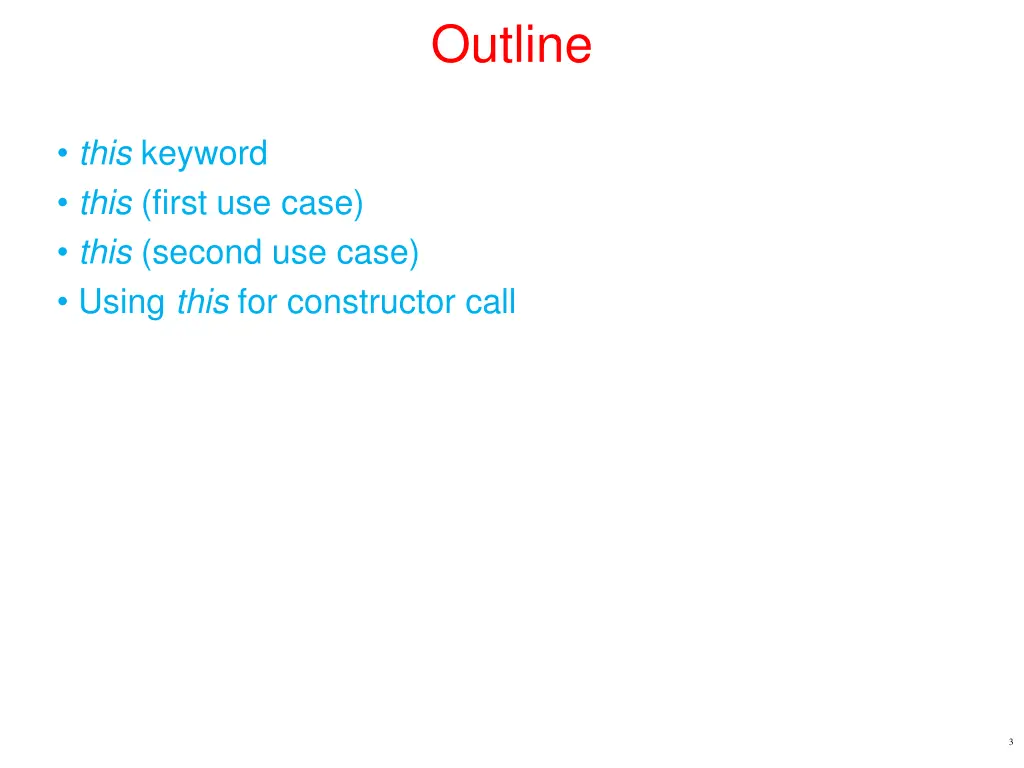 Outline

• this keyword
• this (first use case)
• this (second use case)
• Using this for constructor call

3